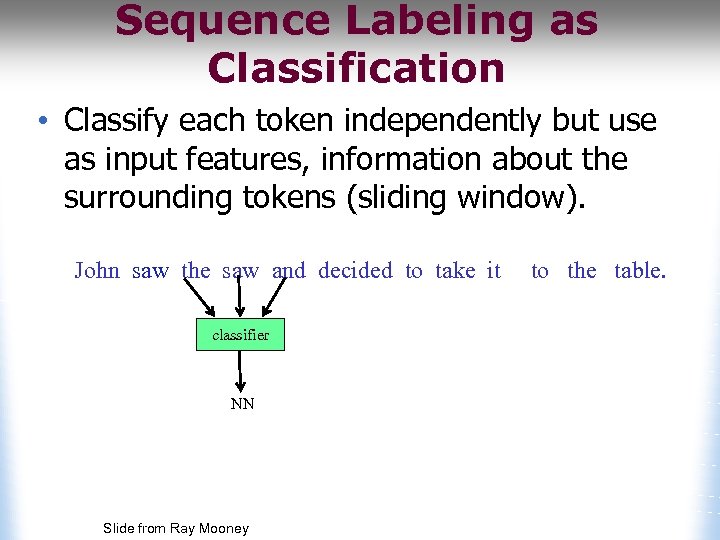 Sequence Labeling as Classification

• Classify each token independently but use as input features, information about the surrounding tokens (sliding window).

John saw the saw and decided to take it to the table.

classifier

NN

Slide from Ray Mooney